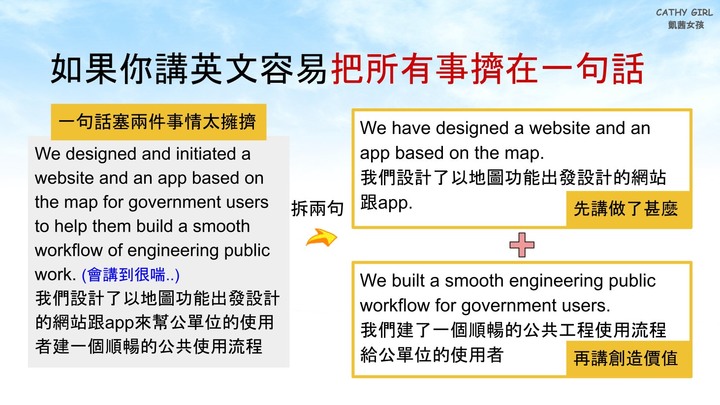 CATHY GIRL
凱茜女孩

如果你講英文容易把所有事擠在一句話

一句話塞兩件事情太擁擠

We designed and initiated a website and an app based on the map for government users to help them build a smooth workflow of engineering public work. (會講到很喘..)
我們設計了以地圖功能出發設計的網站跟app來幫公單位的使用者建一個順暢的公共使用流程

拆兩句

We have designed a website and an app based on the map.
我們設計了以地圖功能出發設計的網站跟app.

先講做了甚麼

We built a smooth engineering public workflow for government users.
我們建了一個順暢的公共工程使用流程給公單位的使用者

再講創造價值